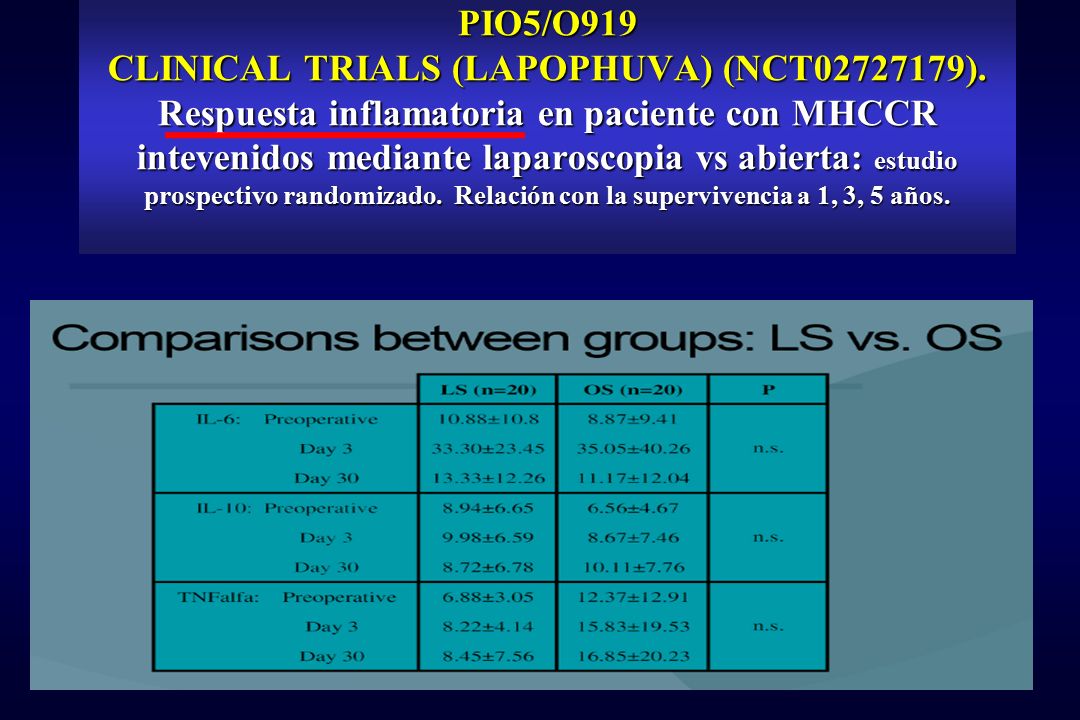 PIO5/O919
CLINICAL TRIALS (LAPOPHUVA) (NCT02727179).
Respuesta inflamatoria en paciente con MHCCR intevenidos mediante laparoscopia vs abierta: estudio prospectivo randomizado. Relación con la supervivencia a 1, 3, 5 años.

Comparisons between groups: LS vs. OS

| | LS (n=20) | OS (n=20) | P |
|---|---|---|---|
| IL-6: Preoperative | 10.88±10.8 | 8.87±9.41 | n.s. |
| Day 3 | 33.30±23.45 | 35.05±40.26 | |
| Day 30 | 13.33±12.26 | 11.17±12.04 | |
| IL-10: Preoperative | 8.94±6.65 | 6.56±4.67 | n.s. |
| Day 3 | 9.98±6.59 | 8.67±7.46 | |
| Day 30 | 8.72±6.78 | 10.11±7.76 | |
| TNFalfa: Preoperative | 6.88±3.05 | 12.37±12.91 | n.s. |
| Day 3 | 8.22±4.14 | 15.83±19.53 | |
| Day 30 | 8.45±7.56 | 16.85±20.23 | |